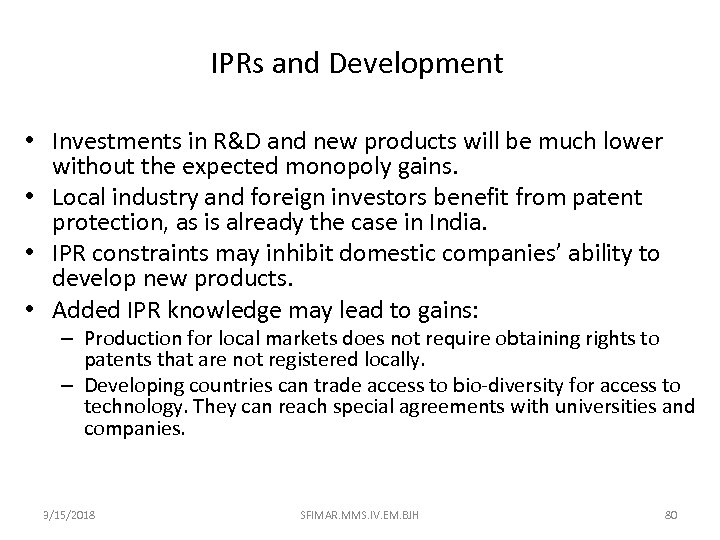 IPRs and Development

• Investments in R&D and new products will be much lower without the expected monopoly gains.
• Local industry and foreign investors benefit from patent protection, as is already the case in India.
• IPR constraints may inhibit domestic companies' ability to develop new products.
• Added IPR knowledge may lead to gains:
– Production for local markets does not require obtaining rights to patents that are not registered locally.
– Developing countries can trade access to bio-diversity for access to technology. They can reach special agreements with universities and companies.

3/15/2018 SFIMAR.MMS.IV.EM.BJH 80